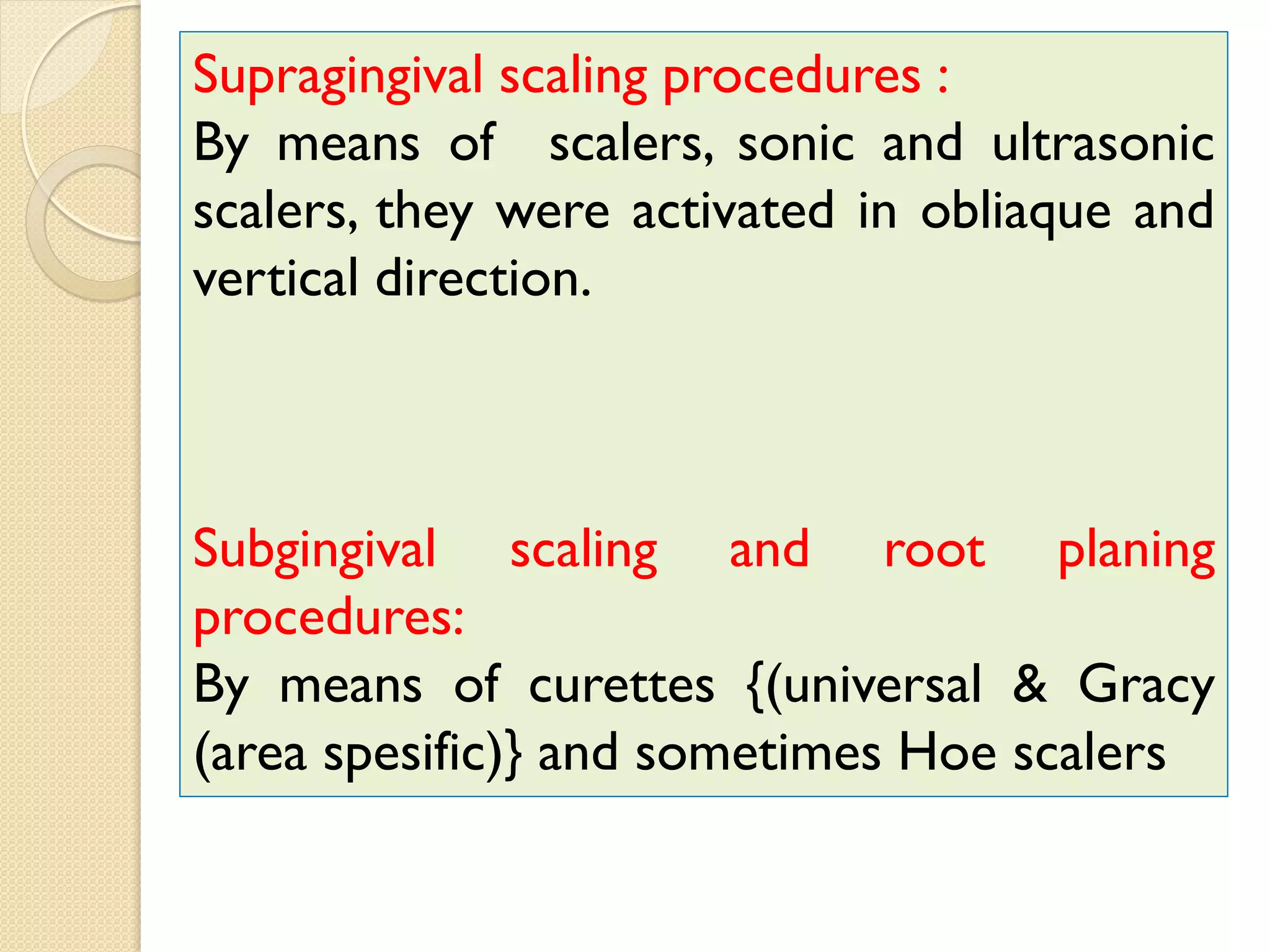 Supragingival scaling procedures :
By means of scalers, sonic and ultrasonic scalers, they were activated in obliaque and vertical direction.

Subgingival scaling and root planing procedures:
By means of curettes {(universal & Gracy (area spesific)} and sometimes Hoe scalers